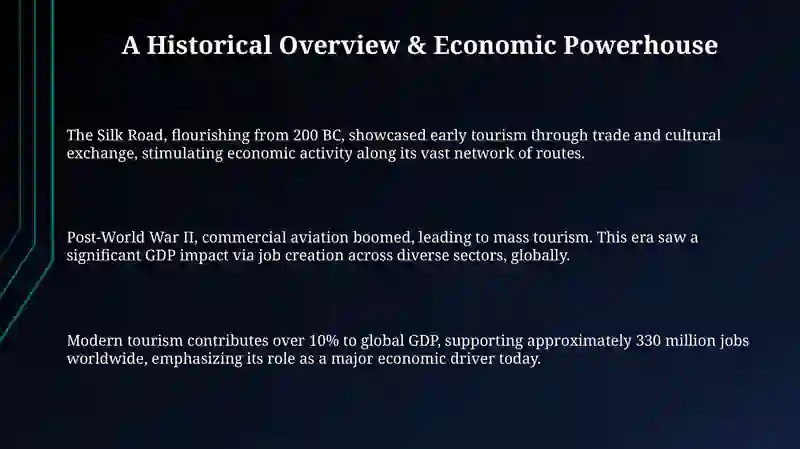 A Historical Overview & Economic Powerhouse

The Silk Road, flourishing from 200 BC, showcased early tourism through trade and cultural exchange, stimulating economic activity along its vast network of routes.

Post-World War II, commercial aviation boomed, leading to mass tourism. This era saw a significant GDP impact via job creation across diverse sectors, globally.

Modern tourism contributes over 10% to global GDP, supporting approximately 330 million jobs worldwide, emphasizing its role as a major economic driver today.